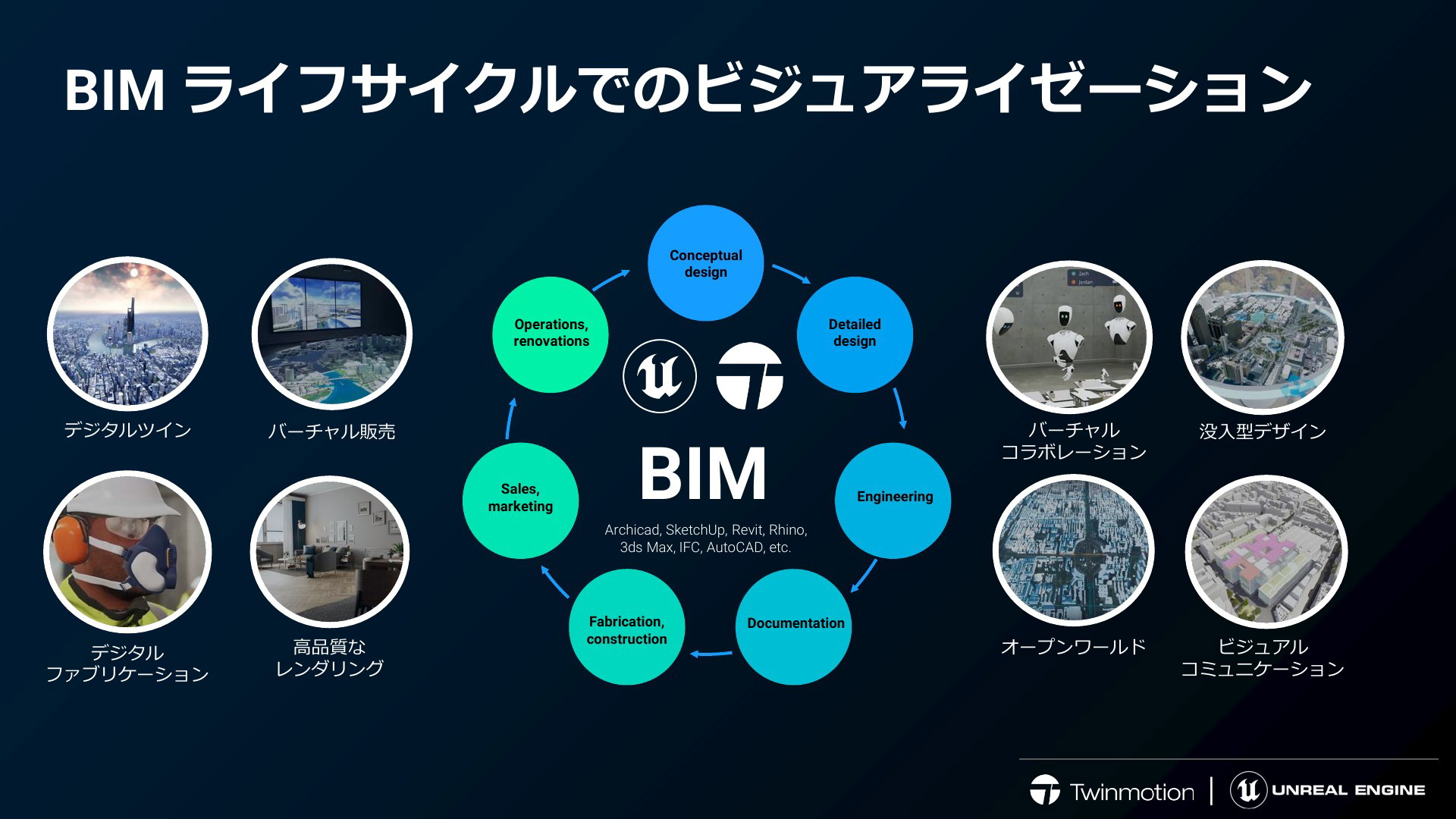 BIM ライフサイクルでのビジュアライゼーション

デジタルツイン

バーチャル販売

デジタル
ファブリケーション

高品質な
レンダリング

Conceptual design

Detailed design

Engineering

Documentation

Fabrication, construction

Sales, marketing

Operations, renovations

BIM

Archicad, SketchUp, Revit, Rhino, 3ds Max, IFC, AutoCAD, etc.

バーチャル
コラボレーション

没入型デザイン

オープンワールド

ビジュアル
コミュニケーション

Twinmotion | UNREAL ENGINE